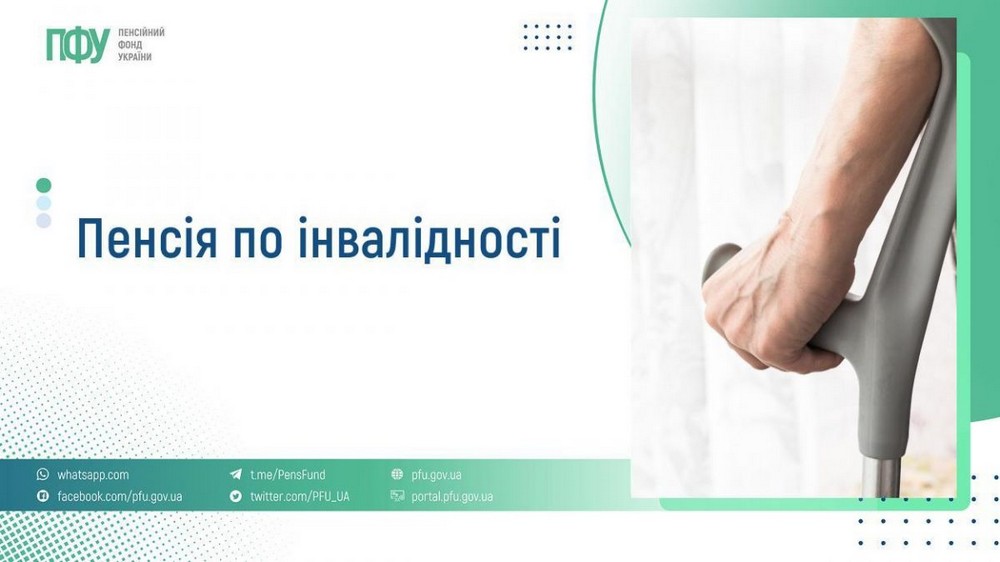 ПФУ ПЕНСІЙНИЙ ФОНД УКРАЇНИ

Пенсія по інвалідності

whatsapp.com
facebook.com/pfu.gov.ua
t.me/PensFund
twitter.com/PFU_UA
pfu.gov.ua
portal.pfu.gov.ua